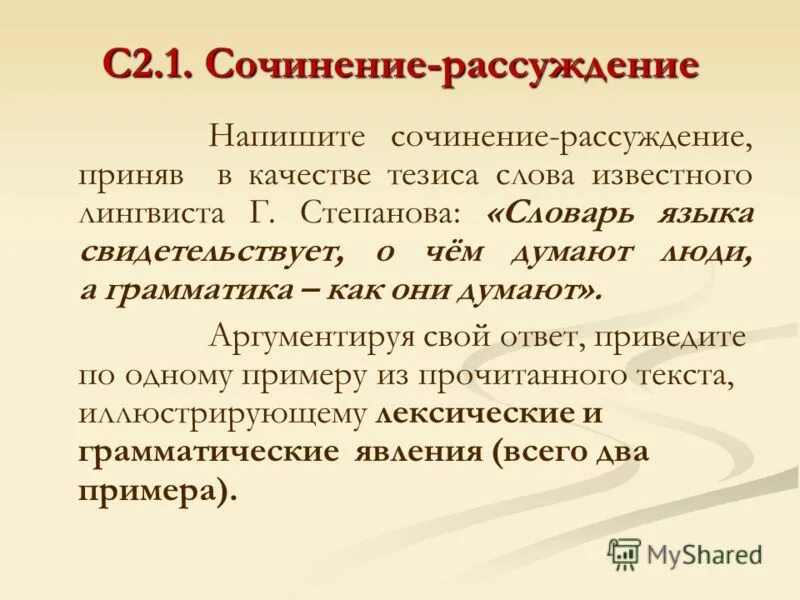 С2.1. Сочинение-рассуждение

Напишите сочинение-рассуждение, приняв в качестве тезиса слова известного лингвиста Г. Степанова: «Словарь языка свидетельствует, о чём думают люди, а грамматика – как они думают».

Аргументируя свой ответ, приведите по одному примеру из прочитанного текста, иллюстрирующему лексические и грамматические явления (всего два примера).

MyShared